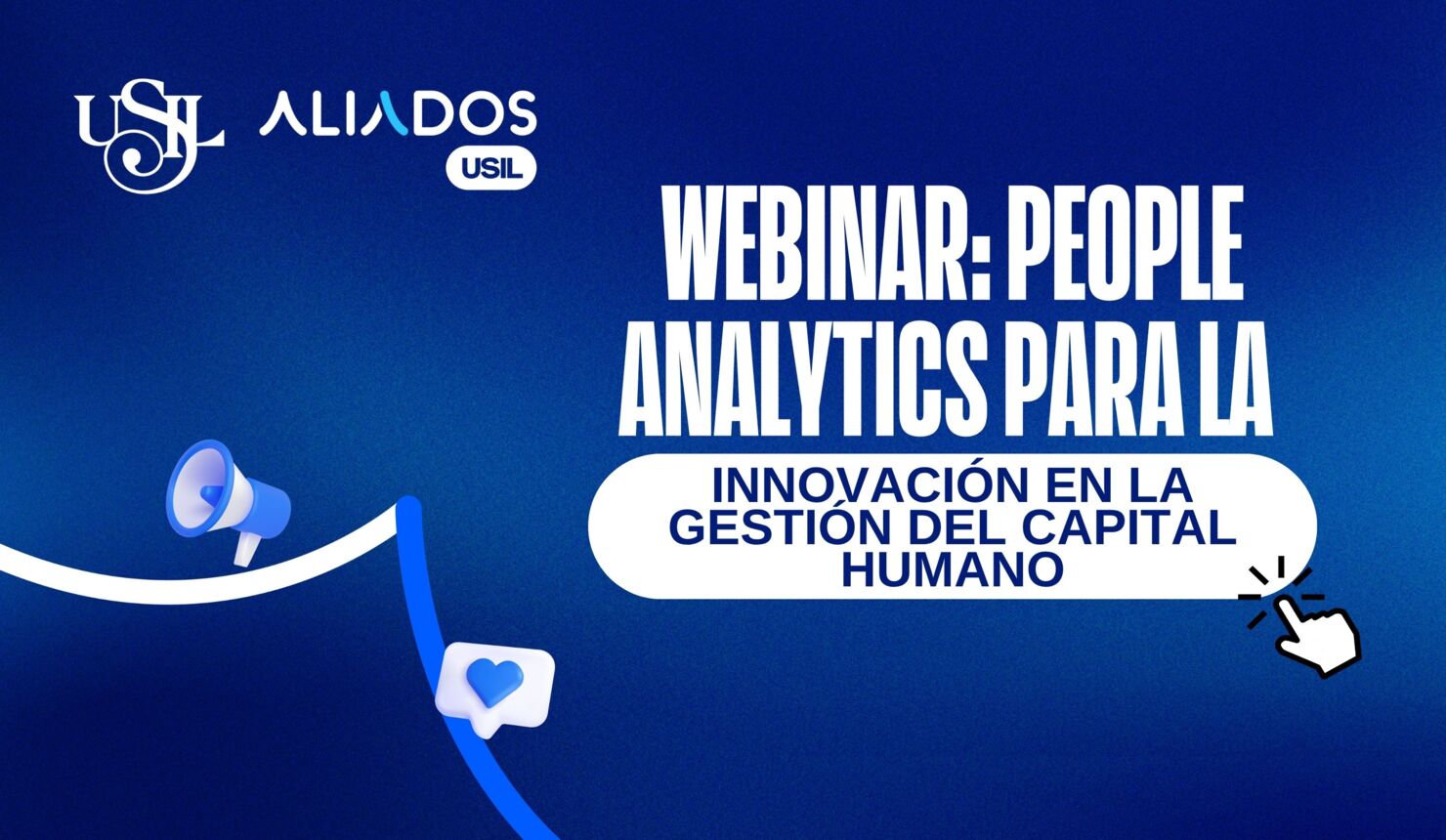 USIL ALIADOS USIL

WEBINAR: PEOPLE ANALYTICS PARA LA

INNOVACIÓN EN LA GESTIÓN DEL CAPITAL HUMANO